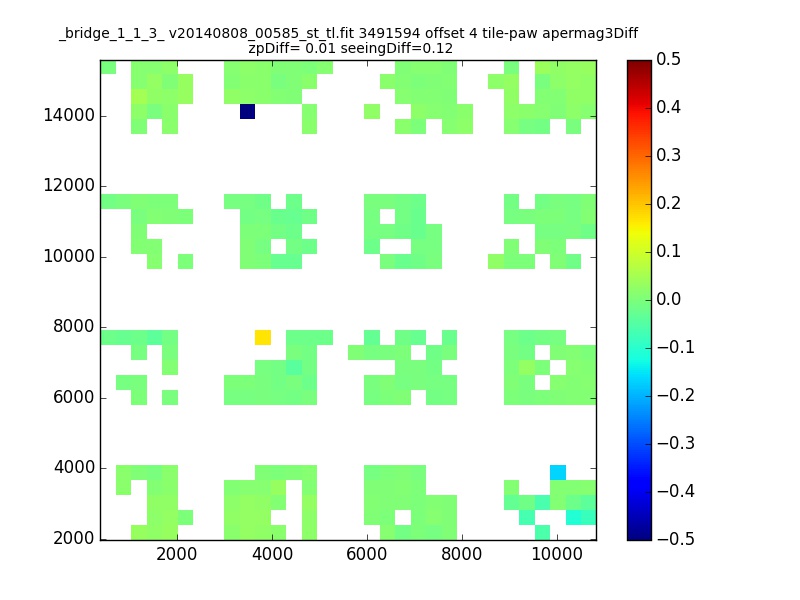 _bridge_1_1_3_ v20140808_00585_st_tl.fit 3491594 offset 4 tile-paw apermag3Diff
zpDiff= 0.01 seeingDiff=0.12

14000
12000
10000
8000
6000
4000
2000

2000
4000
6000
8000
10000

0.5
0.4
0.3
0.2
0.1
0.0
−0.1
−0.2
−0.3
−0.4
−0.5